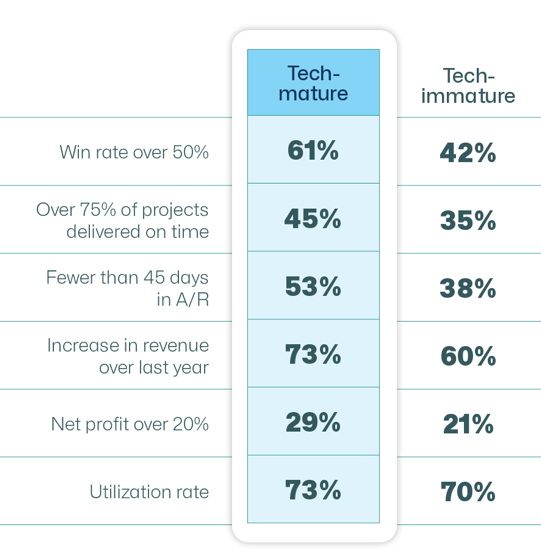 | | Tech-mature | Tech-immature |
|---|---|---|
| Win rate over 50% | 61% | 42% |
| Over 75% of projects delivered on time | 45% | 35% |
| Fewer than 45 days in A/R | 53% | 38% |
| Increase in revenue over last year | 73% | 60% |
| Net profit over 20% | 29% | 21% |
| Utilization rate | 73% | 70% |